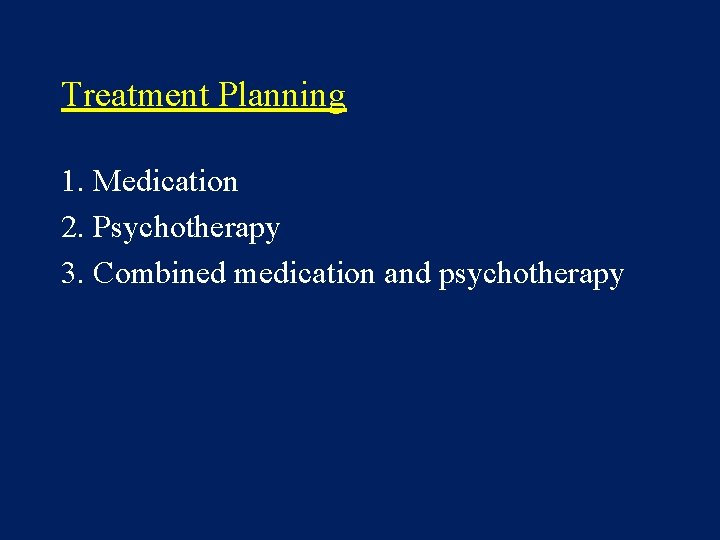 Treatment Planning

1. Medication
2. Psychotherapy
3. Combined medication and psychotherapy